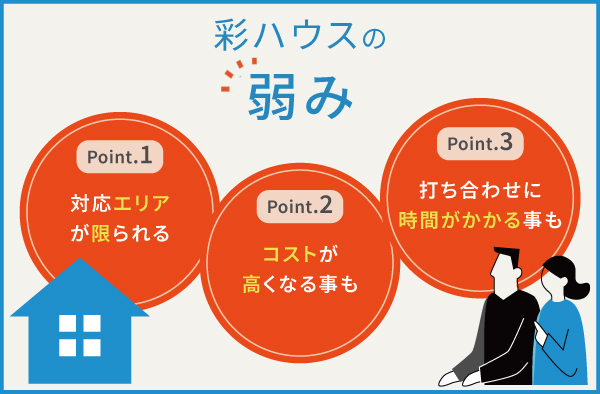 彩ハウスの
弱み

Point.1
対応エリアが限られる

Point.2
コストが高くなる事も

Point.3
打ち合わせに時間がかかる事も